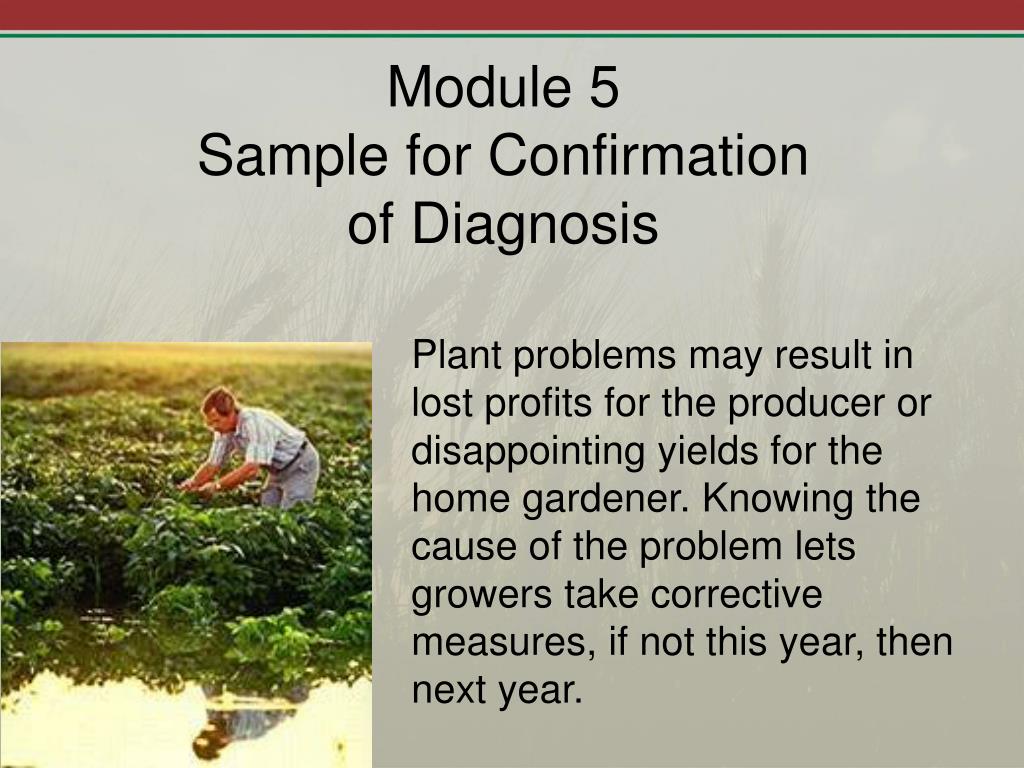 Module 5
Sample for Confirmation of Diagnosis

Plant problems may result in lost profits for the producer or disappointing yields for the home gardener. Knowing the cause of the problem lets growers take corrective measures, if not this year, then next year.